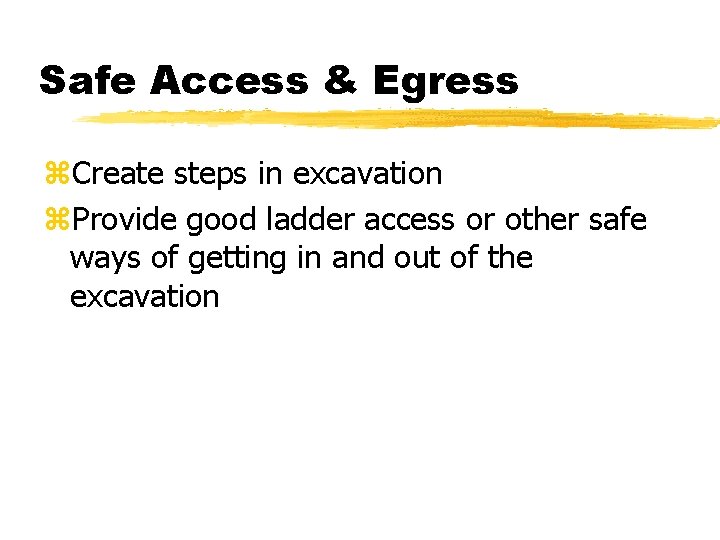 Safe Access & Egress

⌘Create steps in excavation

⌘Provide good ladder access or other safe ways of getting in and out of the excavation